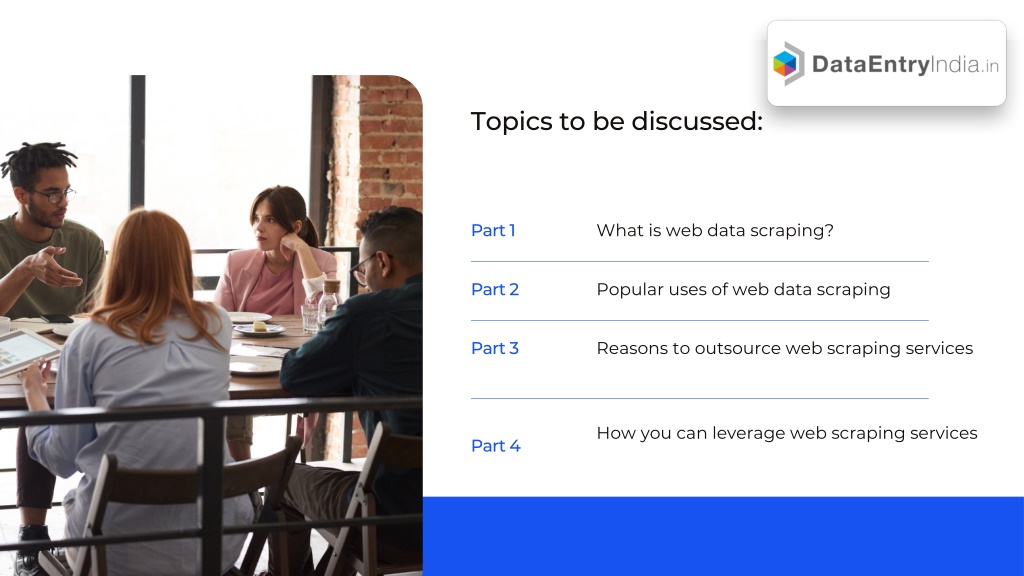 DataEntryIndia.in

Topics to be discussed:

Part 1 What is web data scraping?

Part 2 Popular uses of web data scraping

Part 3 Reasons to outsource web scraping services

Part 4 How you can leverage web scraping services